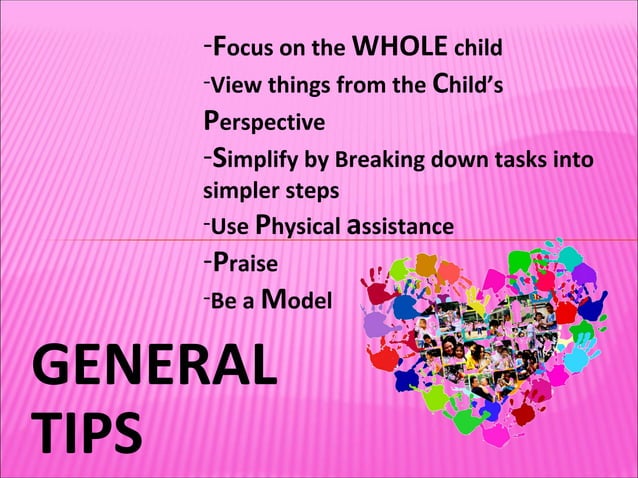 -Focus on the WHOLE child
-View things from the Child's Perspective
-Simplify by Breaking down tasks into simpler steps
-Use Physical assistance
-Praise
-Be a Model

GENERAL TIPS